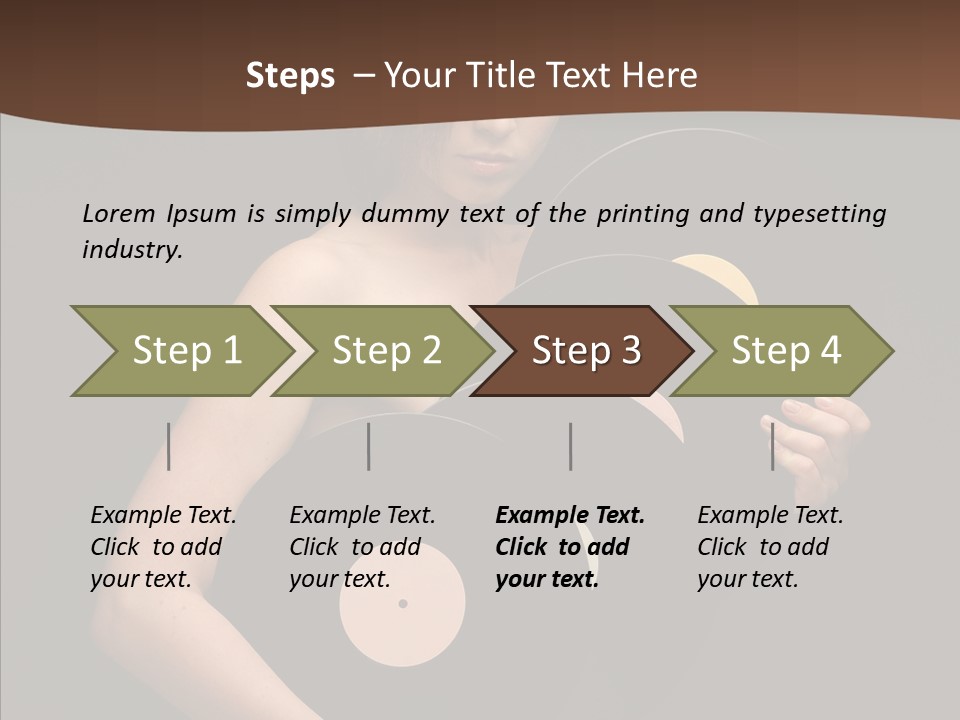 Steps – Your Title Text Here

Lorem Ipsum is simply dummy text of the printing and typesetting industry.

Step 1

Step 2

Step 3

Step 4

Example Text. Click to add your text.

Example Text. Click to add your text.

Example Text. Click to add your text.

Example Text. Click to add your text.